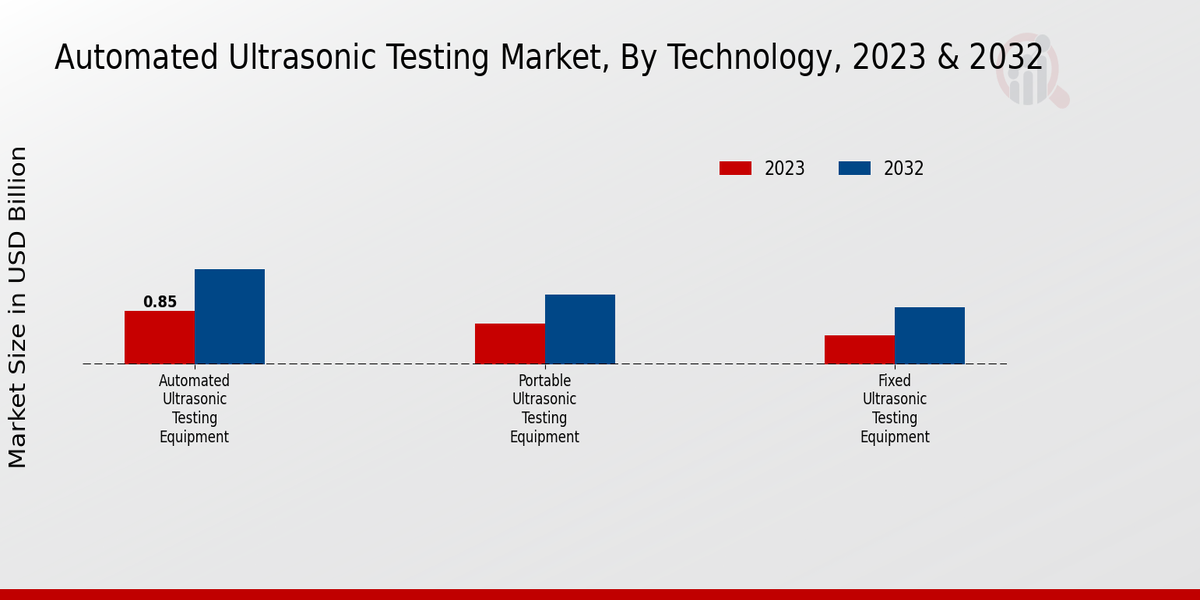 Automated Ultrasonic Testing Market, By Technology, 2023 & 2032

2023
2032

Market Size in USD Billion

0.85

Automated Ultrasonic Testing Equipment

Portable Ultrasonic Testing Equipment

Fixed Ultrasonic Testing Equipment